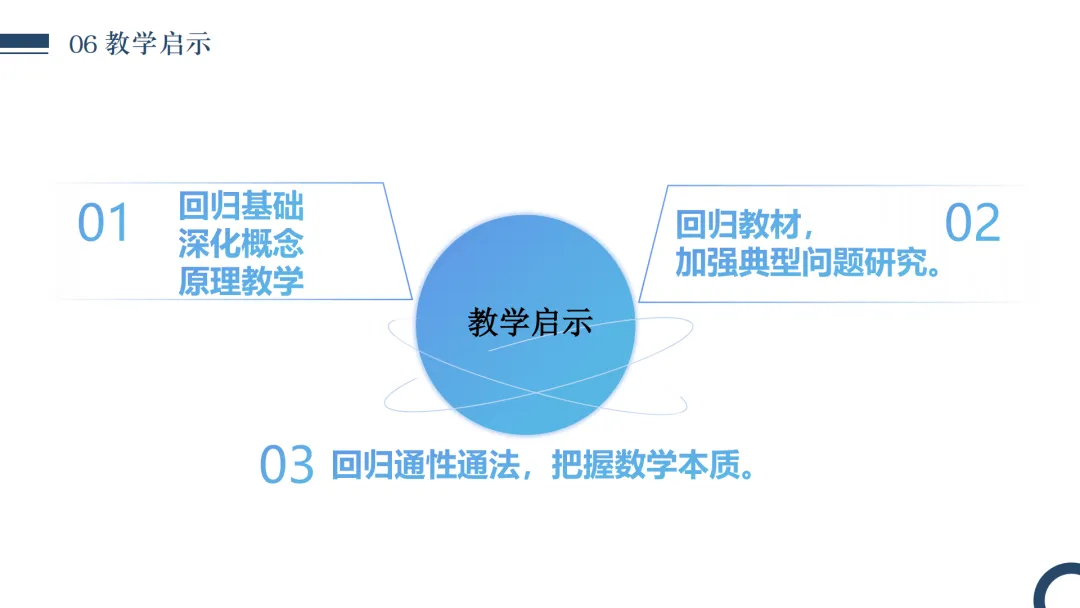 06 教学启示

01 回归基础
深化概念
原理教学

回归教材，
加强典型问题研究。 02

教学启示

03 回归通性通法，把握数学本质。